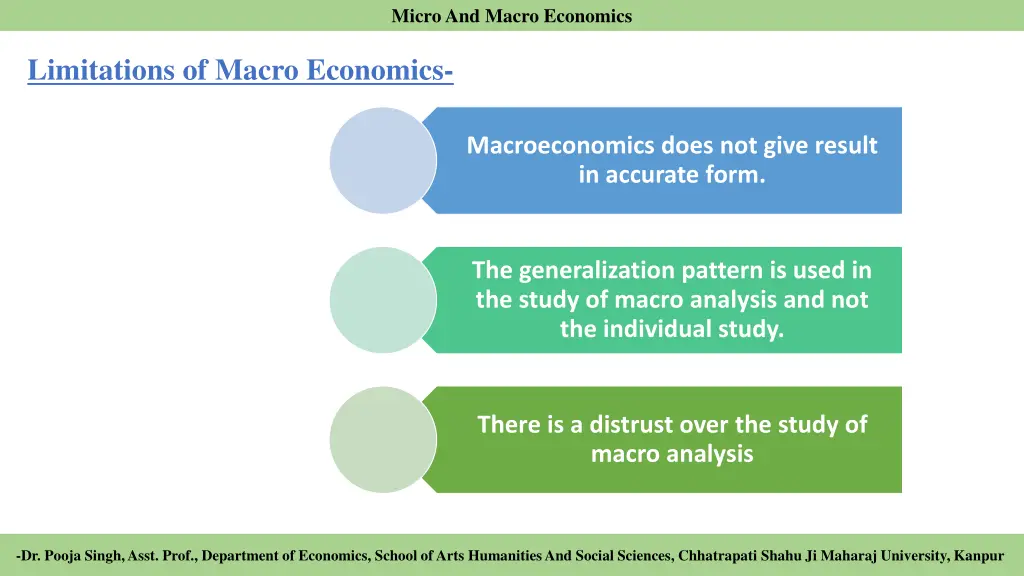 Micro And Macro Economics

Limitations of Macro Economics-

Macroeconomics does not give result in accurate form.

The generalization pattern is used in the study of macro analysis and not the individual study.

There is a distrust over the study of macro analysis

-Dr. Pooja Singh, Asst. Prof., Department of Economics, School of Arts Humanities And Social Sciences, Chhatrapati Shahu Ji Maharaj University, Kanpur